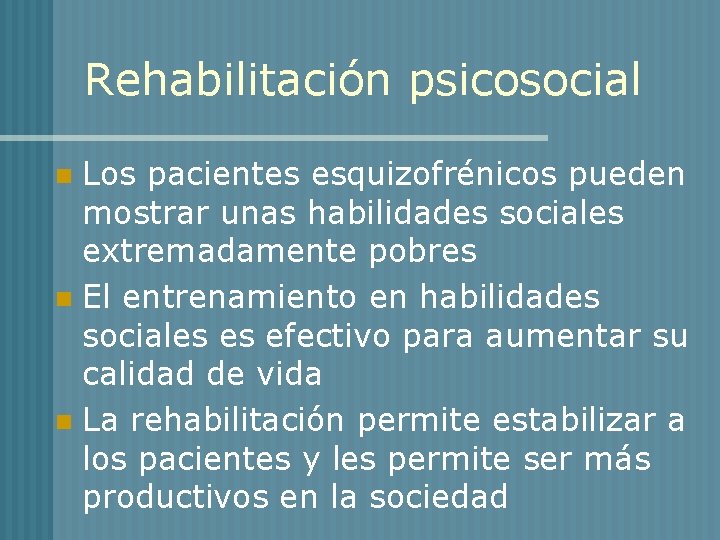 Rehabilitación psicosocial

- Los pacientes esquizofrénicos pueden mostrar unas habilidades sociales extremadamente pobres
- El entrenamiento en habilidades sociales es efectivo para aumentar su calidad de vida
- La rehabilitación permite estabilizar a los pacientes y les permite ser más productivos en la sociedad